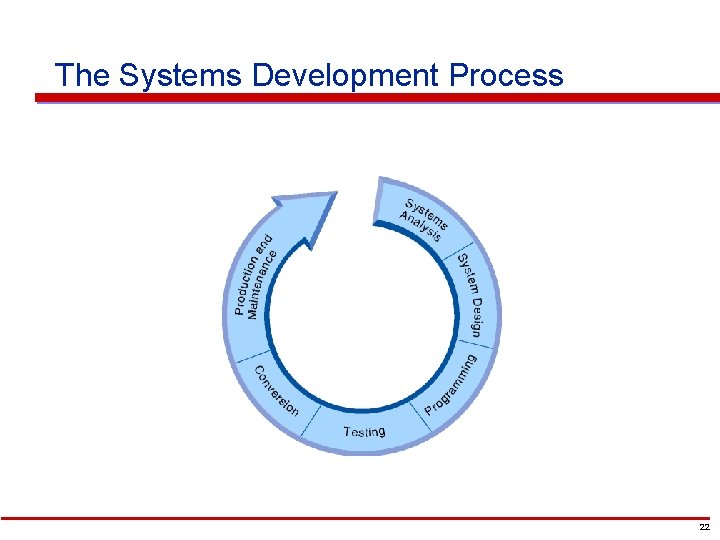 The Systems Development Process

Systems Analysis

System Design

Programming

Testing

Conversion

Production and Maintenance

22